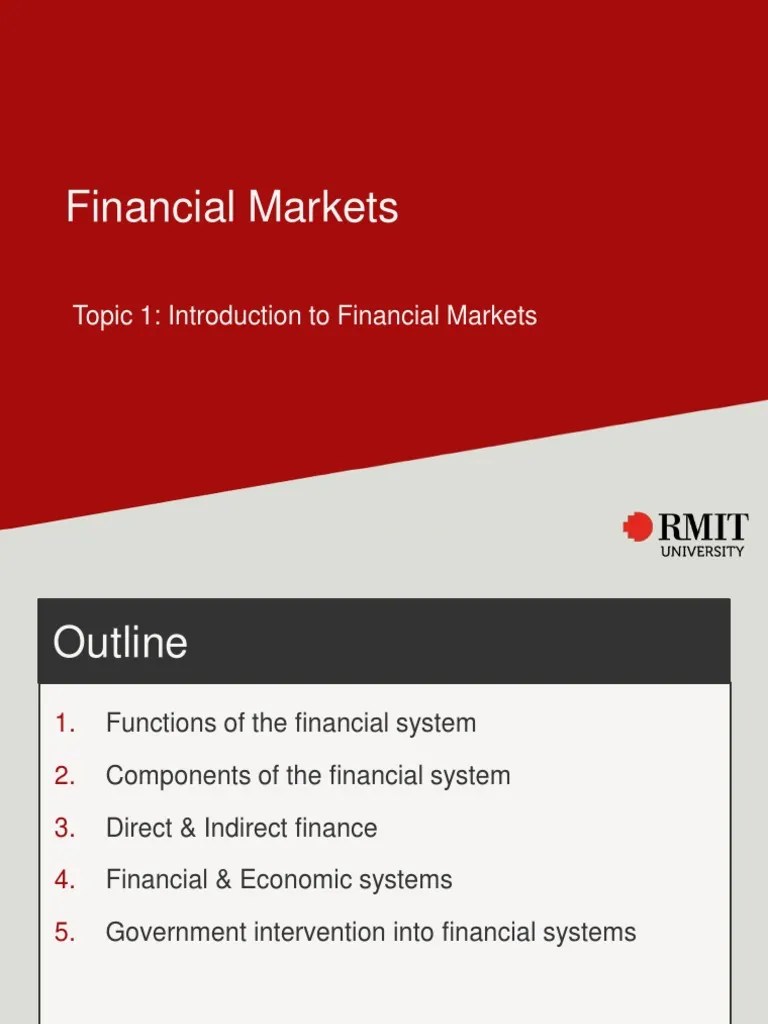 Financial Markets

Topic 1: Introduction to Financial Markets

RMIT
UNIVERSITY

Outline

1. Functions of the financial system
2. Components of the financial system
3. Direct & Indirect finance
4. Financial & Economic systems
5. Government intervention into financial systems